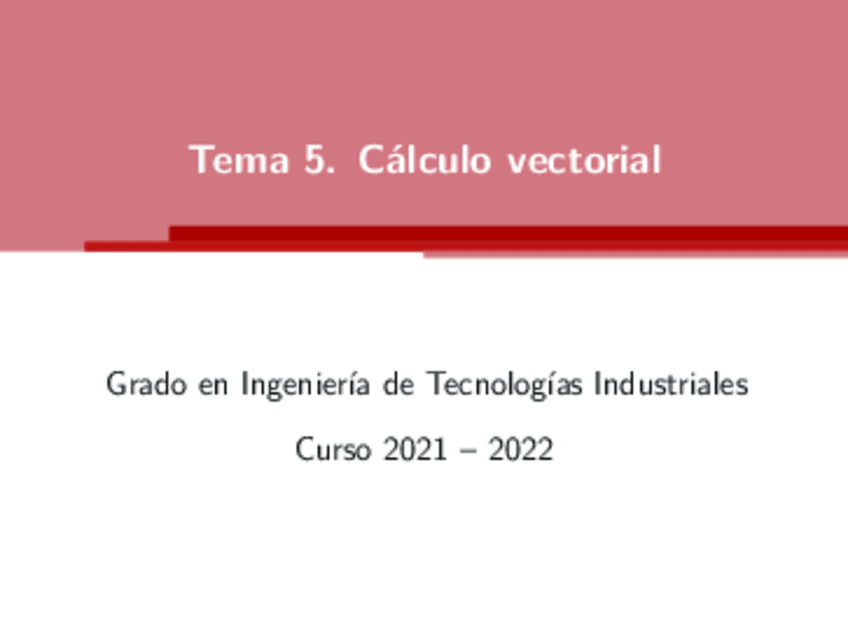 Tema 5. Cálculo vectorial

Grado en Ingeniería de Tecnologías Industriales

Curso 2021 – 2022